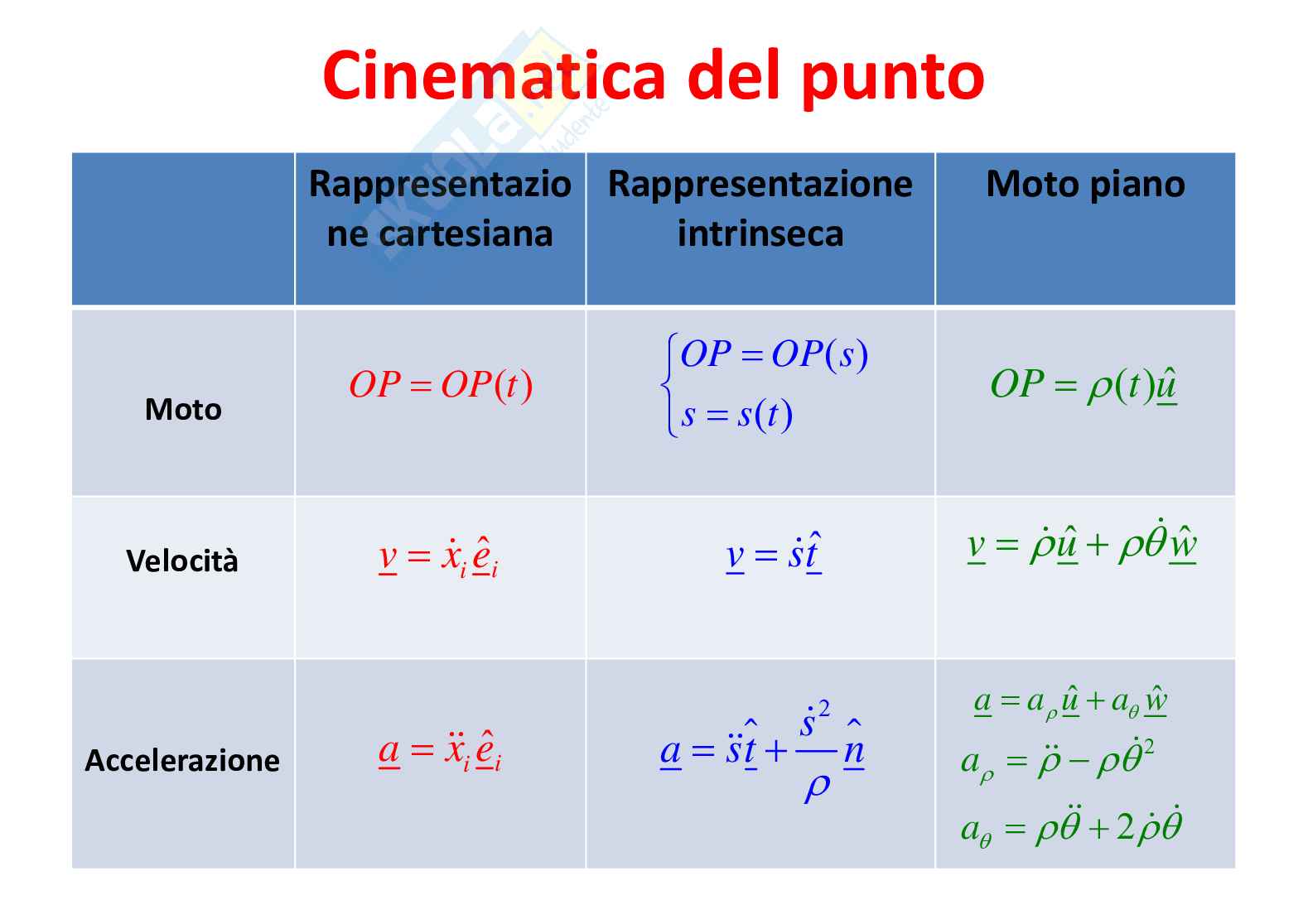 Cinematica del punto

| | Rappresentazione cartesiana | Rappresentazione intrinseca | Moto piano |
|---|---|---|---|
| Moto | $OP = OP(t)$ | $\begin{cases} OP = OP(s) \\ s = s(t) \end{cases}$ | $OP = \rho(t)\underline{\hat{u}}$ |
| Velocità | $\underline{v} = \dot{x}_i \underline{\hat{e}}_i$ | $\underline{v} = \dot{s}\underline{\hat{t}}$ | $\underline{v} = \dot{\rho}\underline{\hat{u}} + \rho\dot{\theta}\underline{\hat{w}}$ |
| Accelerazione | $\underline{a} = \ddot{x}_i \underline{\hat{e}}_i$ | $\underline{a} = \ddot{s}\underline{\hat{t}} + \frac{\dot{s}^2}{\rho}\underline{\hat{n}}$ | $\underline{a} = a_\rho \underline{\hat{u}} + a_\theta \underline{\hat{w}}$ $a_\rho = \ddot{\rho} - \rho\dot{\theta}^2$ $a_\theta = \rho\ddot{\theta} + 2\dot{\rho}\dot{\theta}$ |